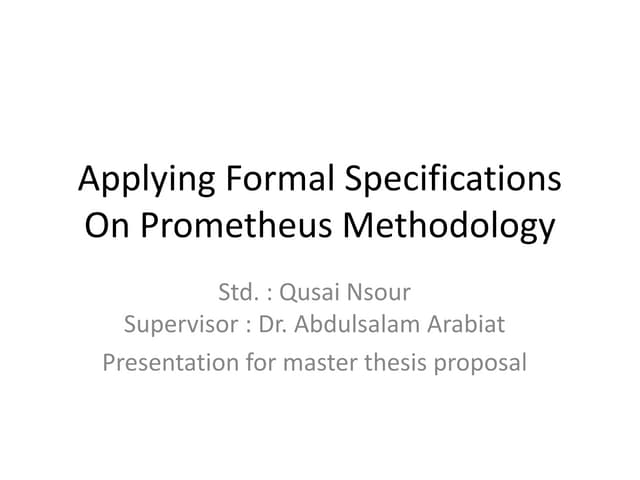 Applying Formal Specifications On Prometheus Methodology

Std. : Qusai Nsour
Supervisor : Dr. Abdulsalam Arabiat
Presentation for master thesis proposal